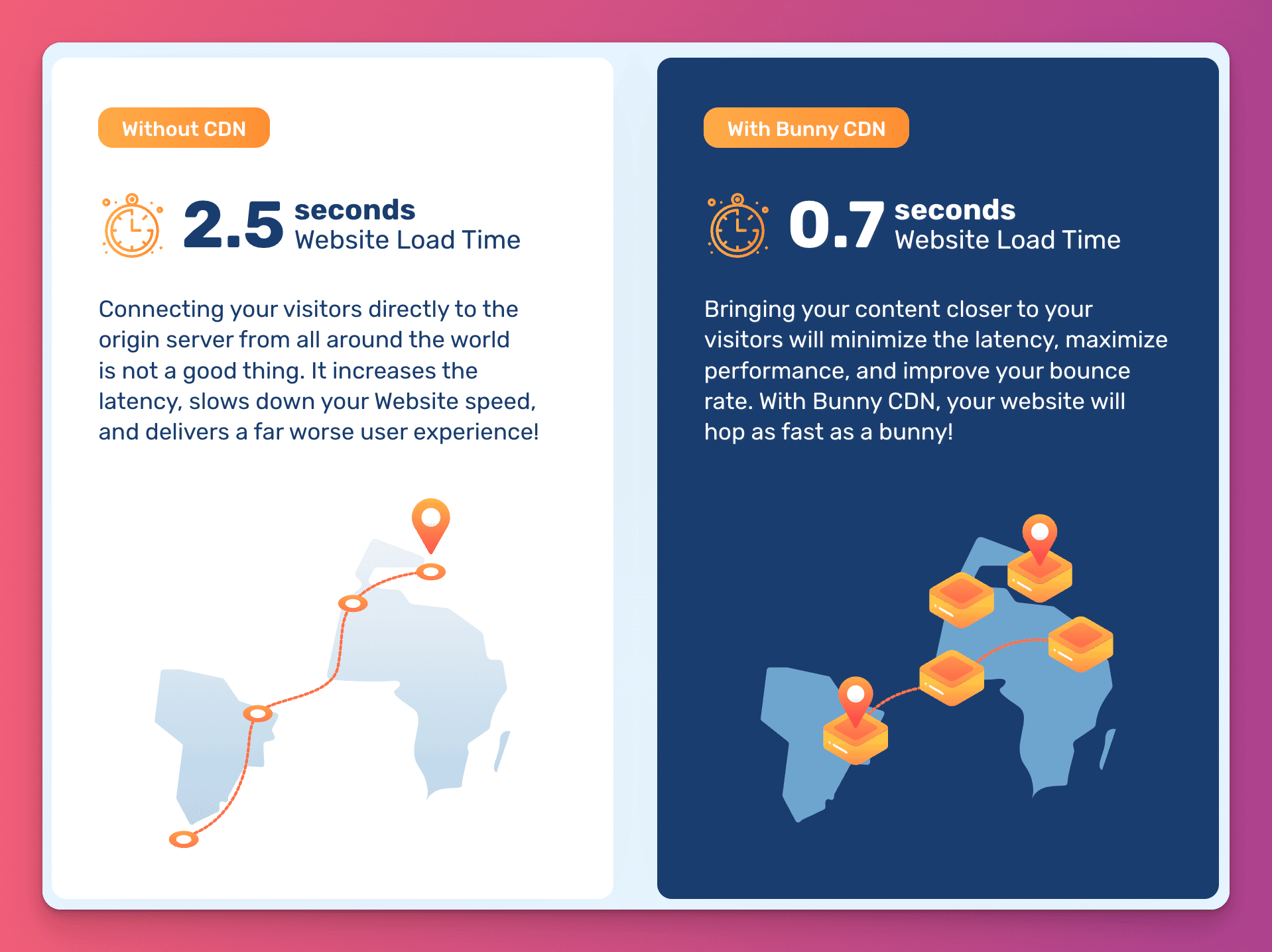 Without CDN

2.5 seconds
Website Load Time

Connecting your visitors directly to the origin server from all around the world is not a good thing. It increases the latency, slows down your Website speed, and delivers a far worse user experience!

With Bunny CDN

0.7 seconds
Website Load Time

Bringing your content closer to your visitors will minimize the latency, maximize performance, and improve your bounce rate. With Bunny CDN, your website will hop as fast as a bunny!